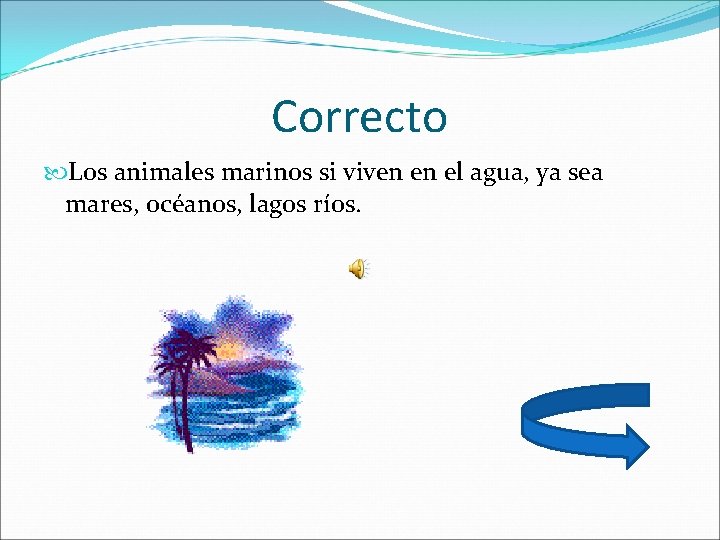 Correcto

Los animales marinos si viven en el agua, ya sea mares, océanos, lagos ríos.